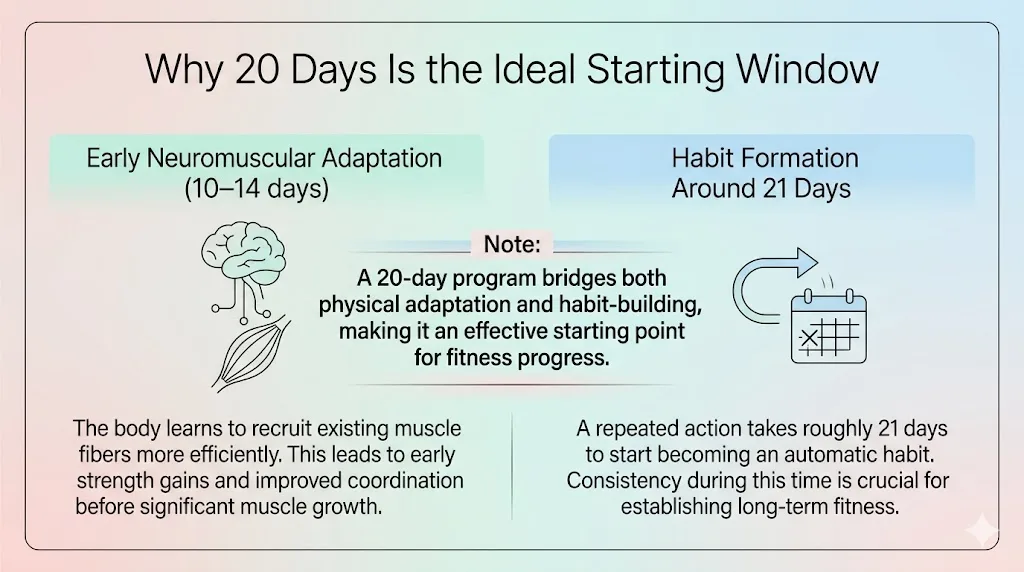 Why 20 Days Is the Ideal Starting Window

Early Neuromuscular Adaptation (10–14 days)

Habit Formation Around 21 Days

Note:

A 20-day program bridges both physical adaptation and habit-building, making it an effective starting point for fitness progress.

The body learns to recruit existing muscle fibers more efficiently. This leads to early strength gains and improved coordination before significant muscle growth.

A repeated action takes roughly 21 days to start becoming an automatic habit. Consistency during this time is crucial for establishing long-term fitness.